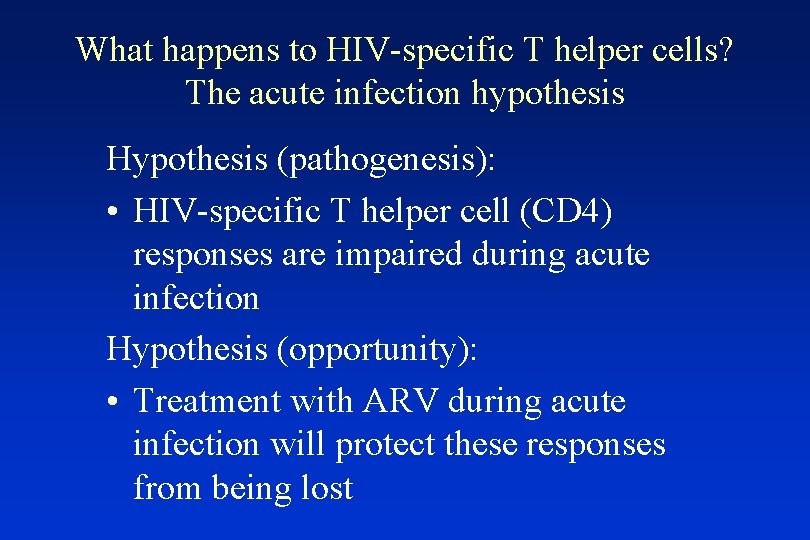 What happens to HIV-specific T helper cells?
The acute infection hypothesis

Hypothesis (pathogenesis):

• HIV-specific T helper cell (CD4) responses are impaired during acute infection

Hypothesis (opportunity):

• Treatment with ARV during acute infection will protect these responses from being lost